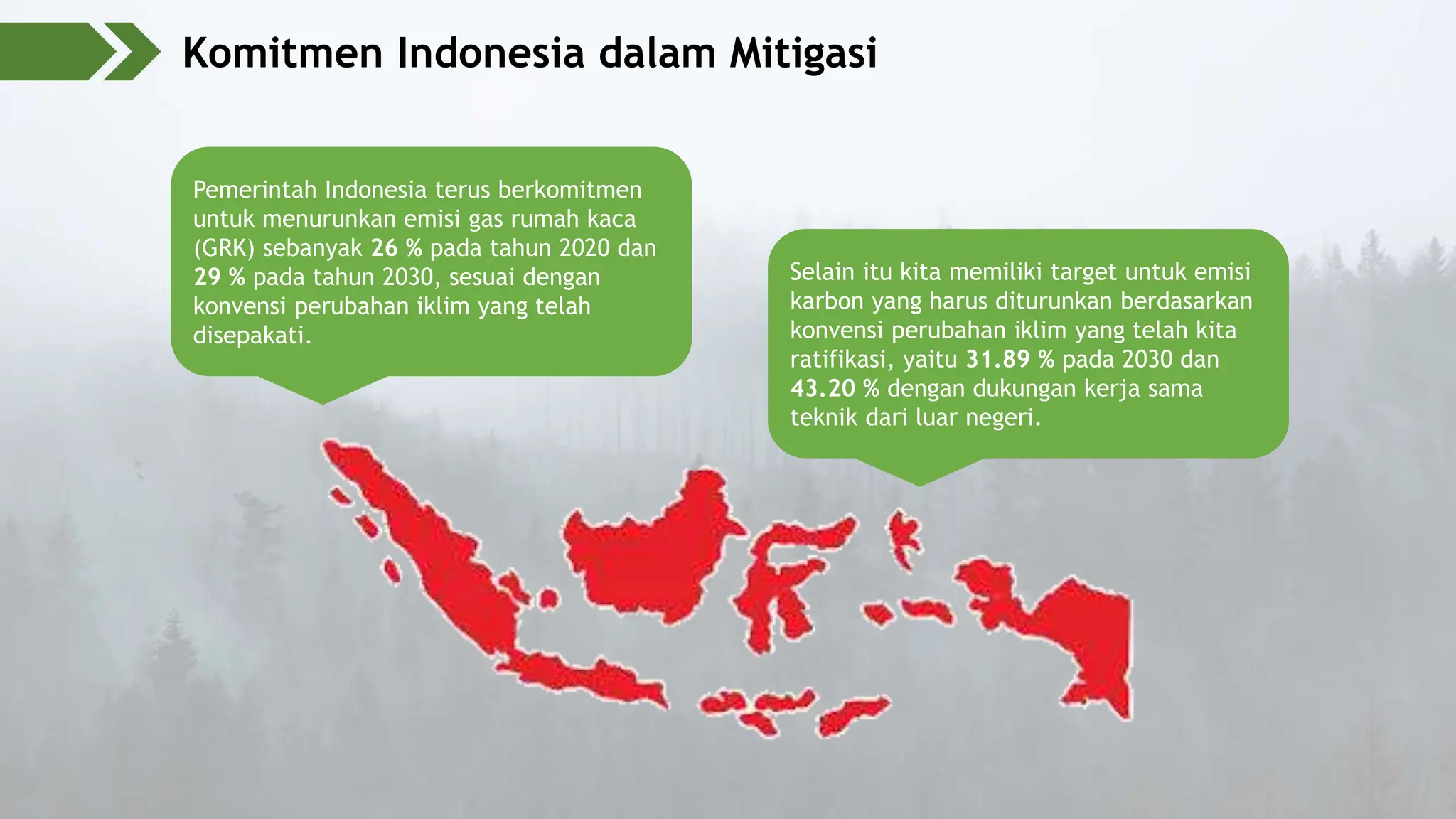 Komitmen Indonesia dalam Mitigasi

Pemerintah Indonesia terus berkomitmen untuk menurunkan emisi gas rumah kaca (GRK) sebanyak 26 % pada tahun 2020 dan 29 % pada tahun 2030, sesuai dengan konvensi perubahan iklim yang telah disepakati.

Selain itu kita memiliki target untuk emisi karbon yang harus diturunkan berdasarkan konvensi perubahan iklim yang telah kita ratifikasi, yaitu 31.89 % pada 2030 dan 43.20 % dengan dukungan kerja sama teknik dari luar negeri.